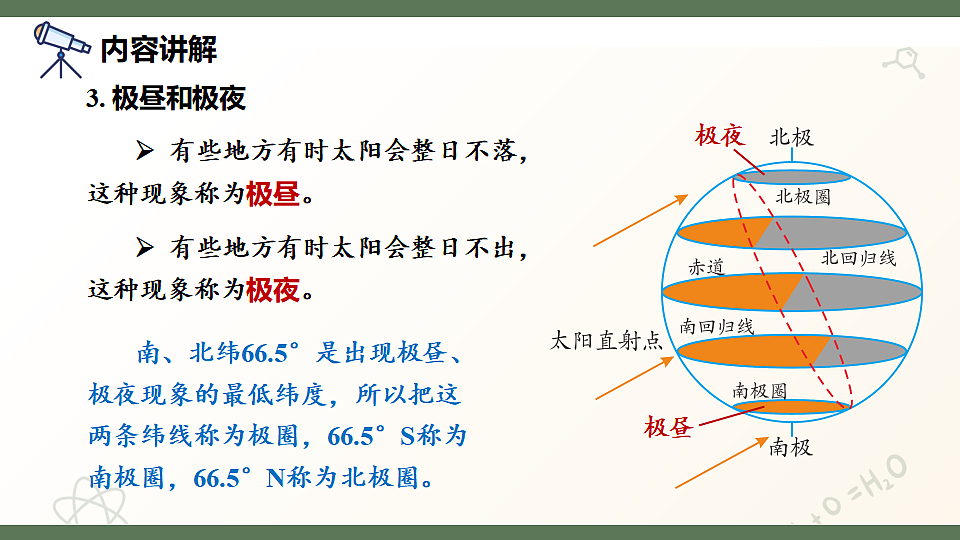 内容讲解

3. 极昼和极夜

➢ 有些地方有时太阳会整日不落，这种现象称为极昼。

➢ 有些地方有时太阳会整日不出，这种现象称为极夜。

南、北纬66.5°是出现极昼、极夜现象的最低纬度，所以把这两条纬线称为极圈，66.5°S称为南极圈，66.5°N称为北极圈。

极夜
北极
北极圈
北回归线
赤道
南回归线
太阳直射点
南极圈
极昼
南极

$=H_2O$